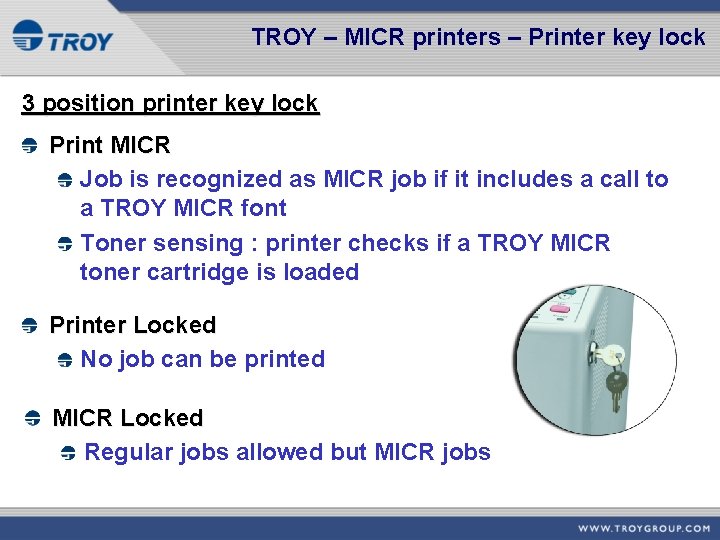 TROY

TROY – MICR printers – Printer key lock

3 position printer key lock

Print MICR

Job is recognized as MICR job if it includes a call to a TROY MICR font

Toner sensing : printer checks if a TROY MICR toner cartridge is loaded

Printer Locked

No job can be printed

MICR Locked

Regular jobs allowed but MICR jobs

WWW.TROYGROUP.COM